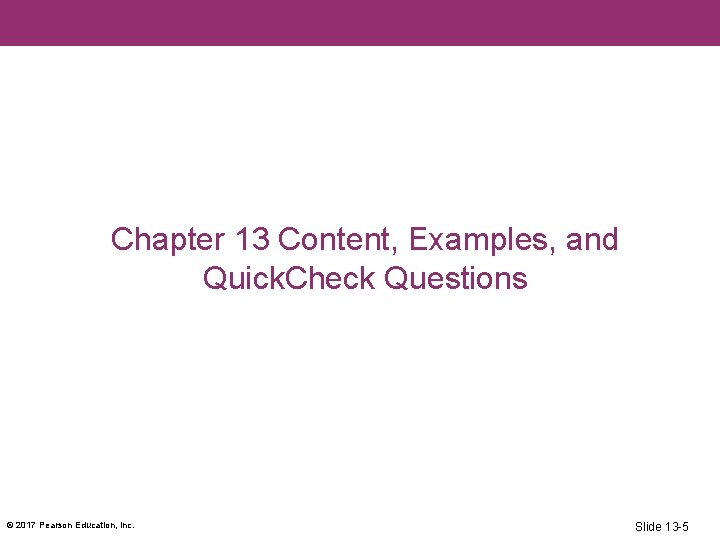 Chapter 13 Content, Examples, and QuickCheck Questions

© 2017 Pearson Education, Inc.

Slide 13-5